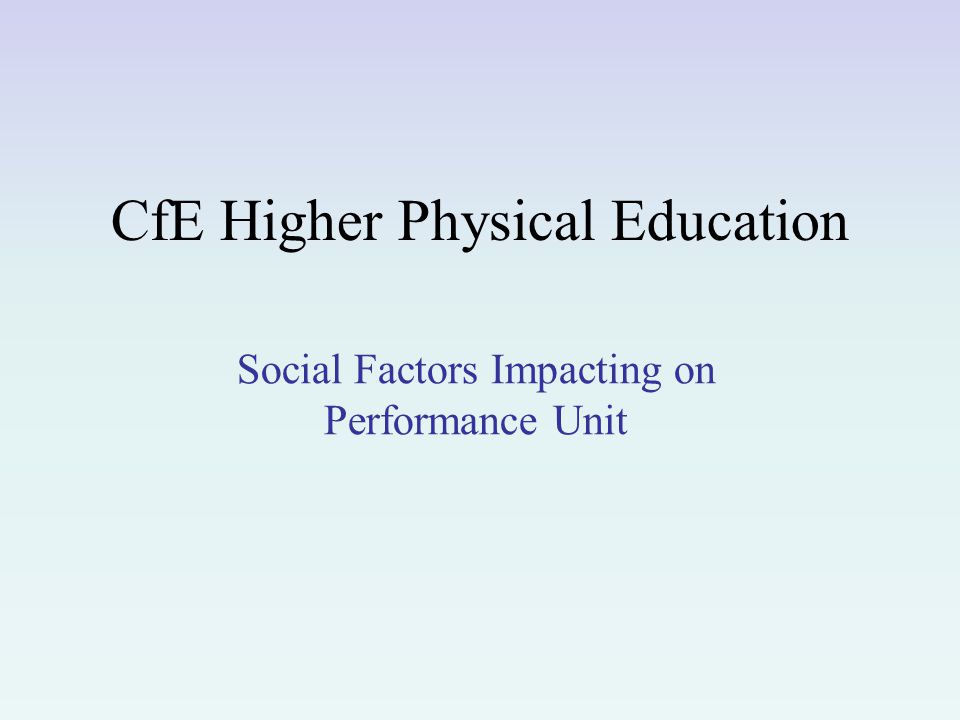 CfE Higher Physical Education

Social Factors Impacting on Performance Unit